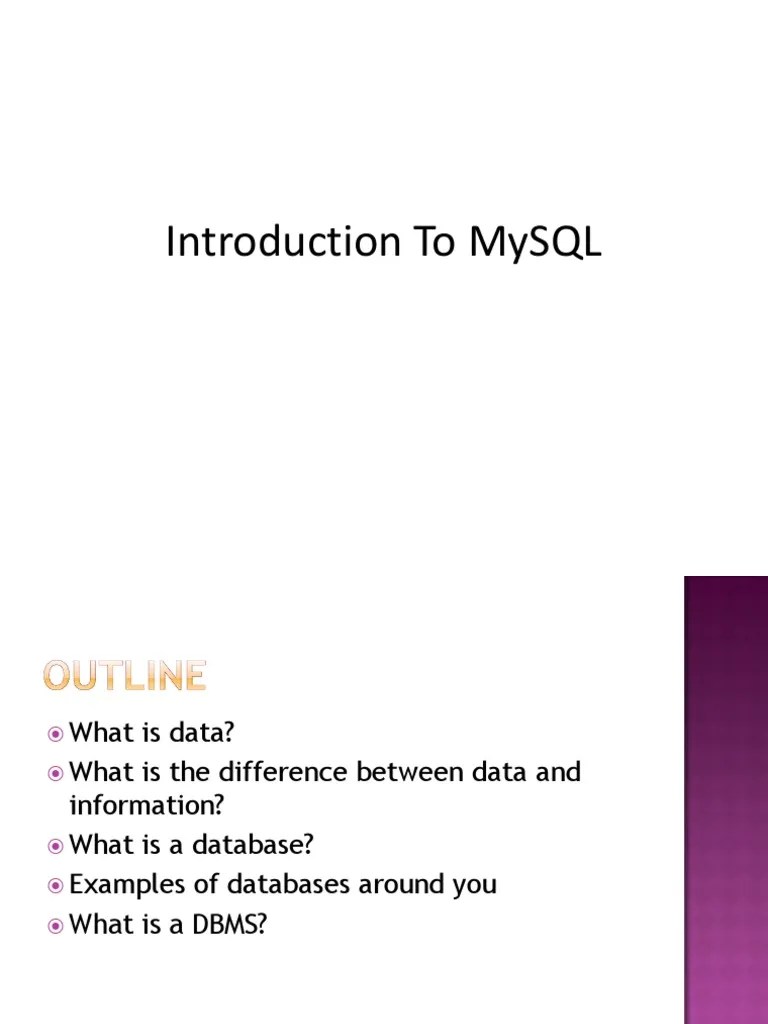 Introduction To MySQL

OUTLINE

What is data?

What is the difference between data and information?

What is a database?

Examples of databases around you

What is a DBMS?